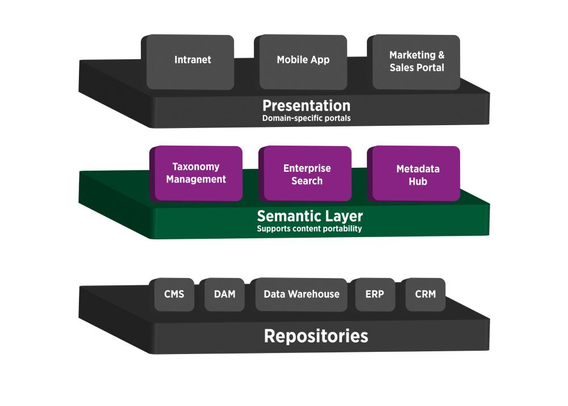 Intranet

Mobile App

Marketing & Sales Portal

Presentation
Domain-specific portals

Taxonomy Management

Enterprise Search

Metadata Hub

Semantic Layer
Supports content portability

CMS

DAM

Data Warehouse

ERP

CRM

Repositories